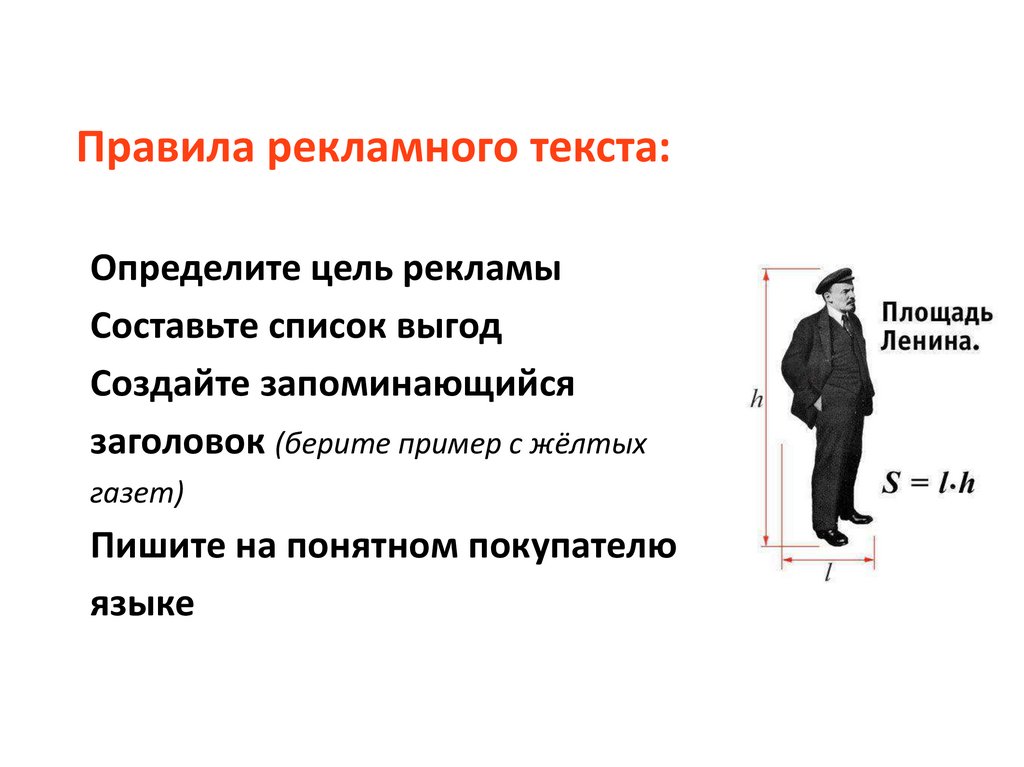 Правила рекламного текста:

Определите цель рекламы
Составьте список выгод
Создайте запоминающийся заголовок (берите пример с жёлтых газет)
Пишите на понятном покупателю языке

Площадь Ленина.

$h$

$S = l \cdot h$

$l$